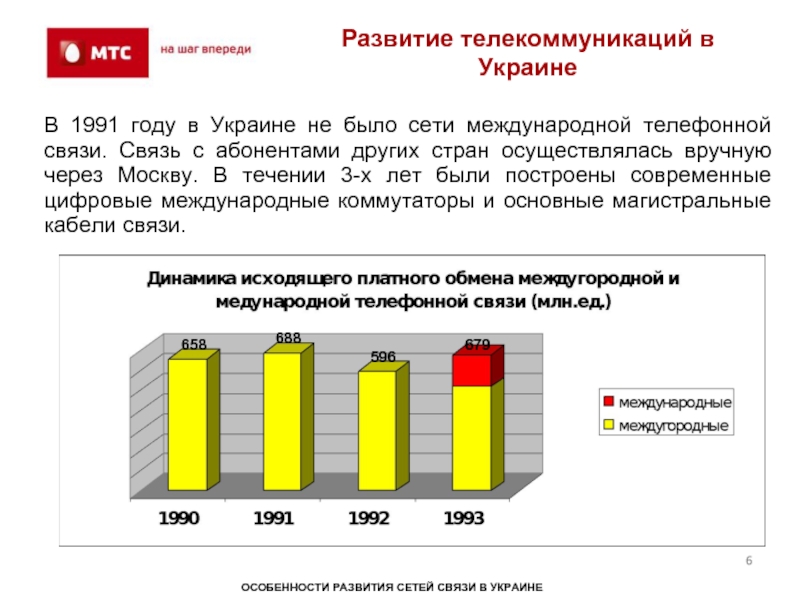 МТС на шаг впереди

Развитие телекоммуникаций в Украине

В 1991 году в Украине не было сети международной телефонной связи. Связь с абонентами других стран осуществлялась вручную через Москву. В течении 3-х лет были построены современные цифровые международные коммутаторы и основные магистральные кабели связи.

Динамика исходящего платного обмена междугородной и медународной телефонной связи (млн.ед.)

658
688
596
679

международные
междугородные

1990
1991
1992
1993

6

ОСОБЕННОСТИ РАЗВИТИЯ СЕТЕЙ СВЯЗИ В УКРАИНЕ